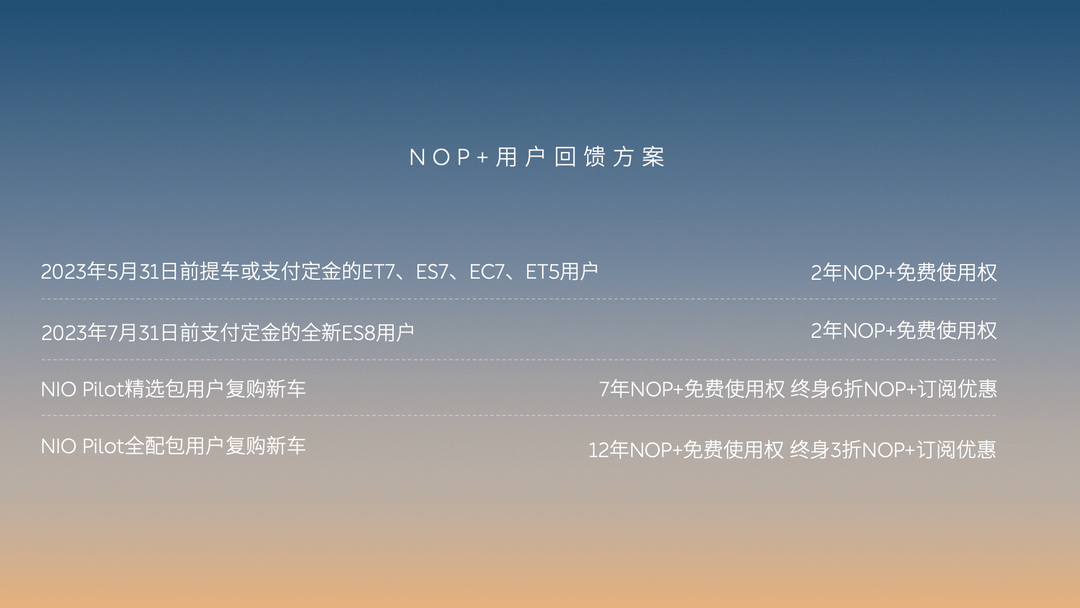 NOP+用户回馈方案

| | |
|---|---|
| 2023年5月31日前提车或支付定金的ET7、ES7、EC7、ET5用户 | 2年NOP+免费使用权 |
| 2023年7月31日前支付定金的全新ES8用户 | 2年NOP+免费使用权 |
| NIO Pilot精选包用户复购新车 | 7年NOP+免费使用权 终身6折NOP+订阅优惠 |
| NIO Pilot全配包用户复购新车 | 12年NOP+免费使用权 终身3折NOP+订阅优惠 |